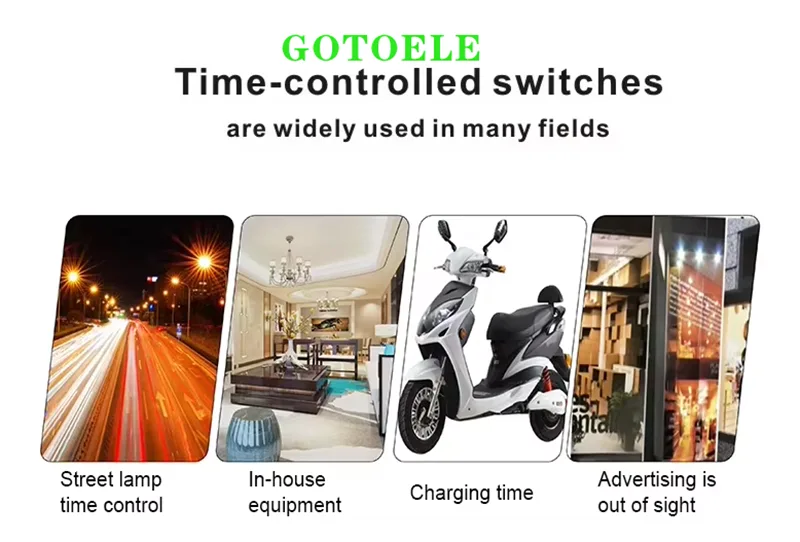 GOTOELE
Time-controlled switches
are widely used in many fields

Street lamp time control

In-house equipment

Charging time

Advertising is out of sight